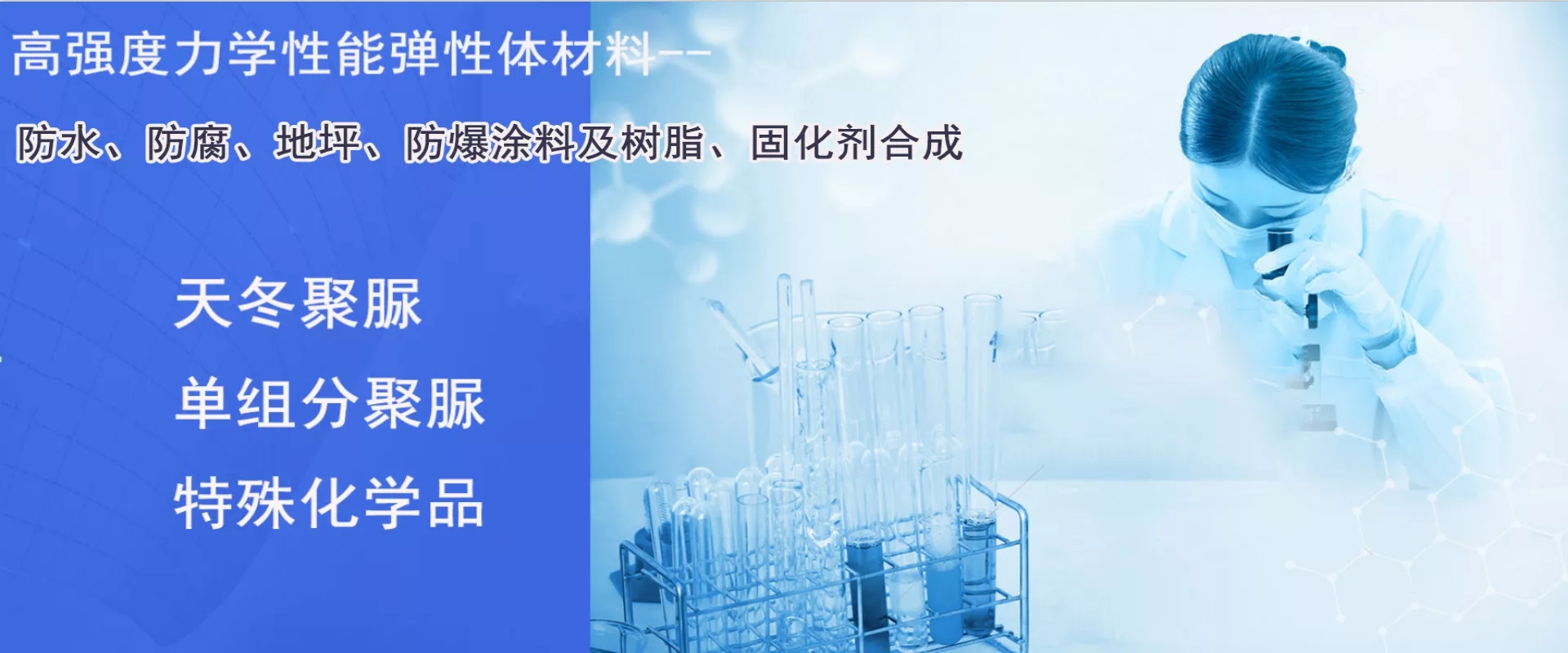 高强度力学性能弹性体材料--

防水、防腐、地坪、防爆涂料及树脂、固化剂合成

天冬聚脲

单组分聚脲

特殊化学品